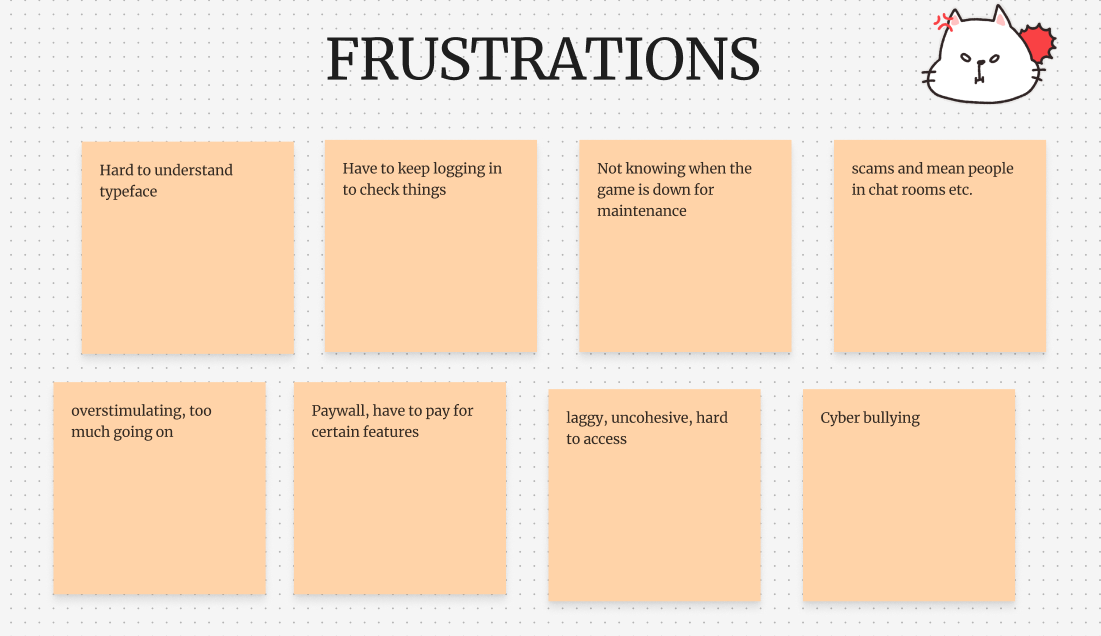 FRUSTRATIONS

Hard to understand typeface

Have to keep logging in to check things

Not knowing when the game is down for maintenance

scams and mean people in chat rooms etc.

overstimulating, too much going on

Paywall, have to pay for certain features

laggy, uncohesive, hard to access

Cyber bullying